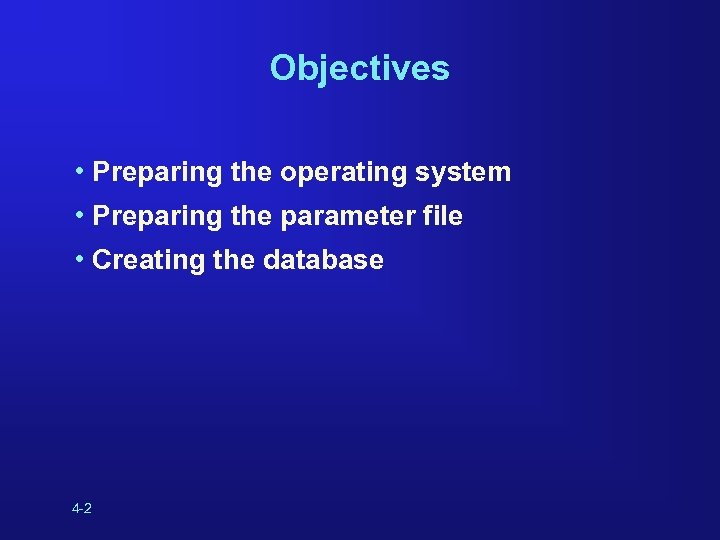 Objectives

• Preparing the operating system
• Preparing the parameter file
• Creating the database

4-2